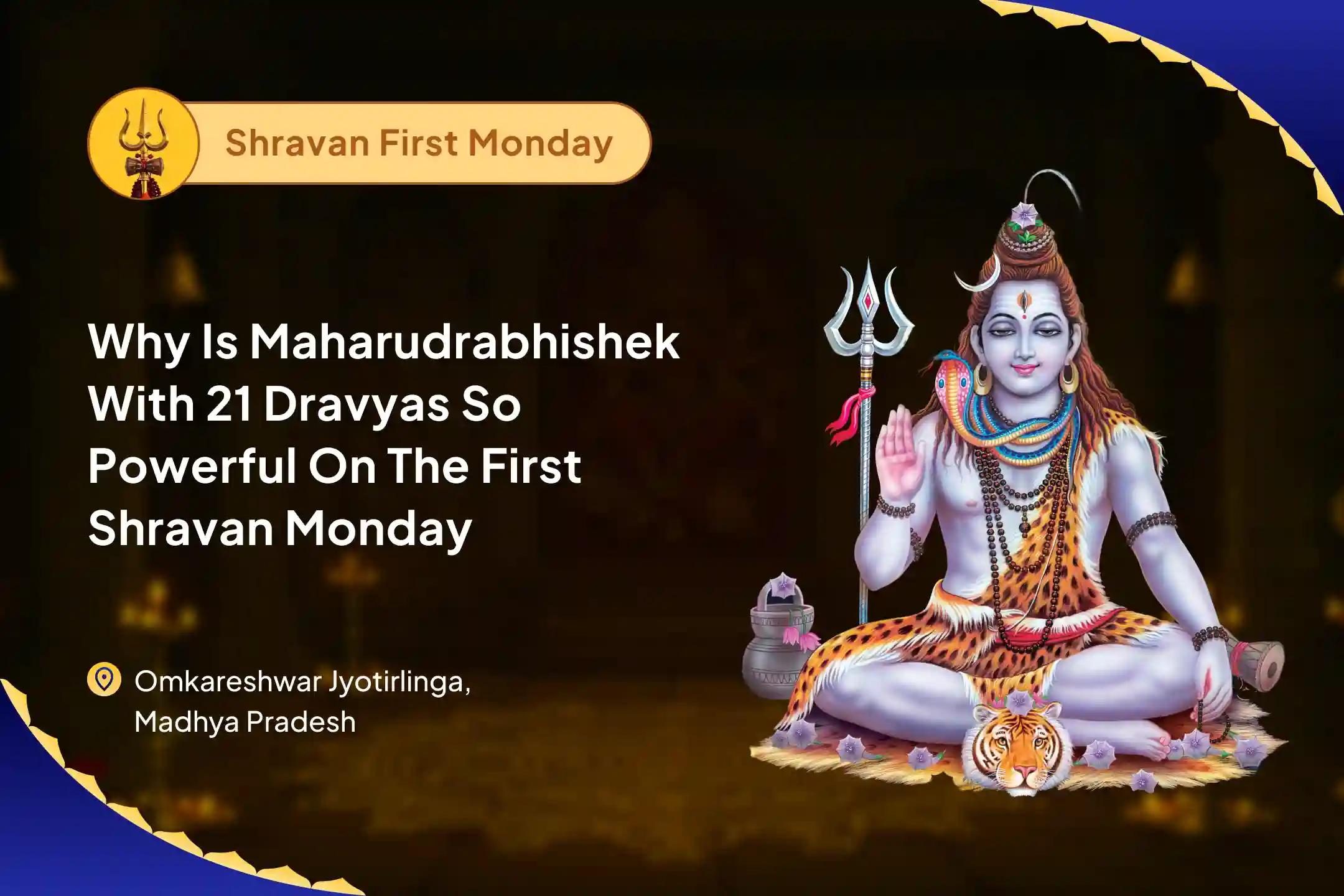 Shravan First Monday

Why Is Maharudrabhishek With 21 Dravyas So Powerful On The First Shravan Monday

Omkareshwar Jyotirlinga, Madhya Pradesh